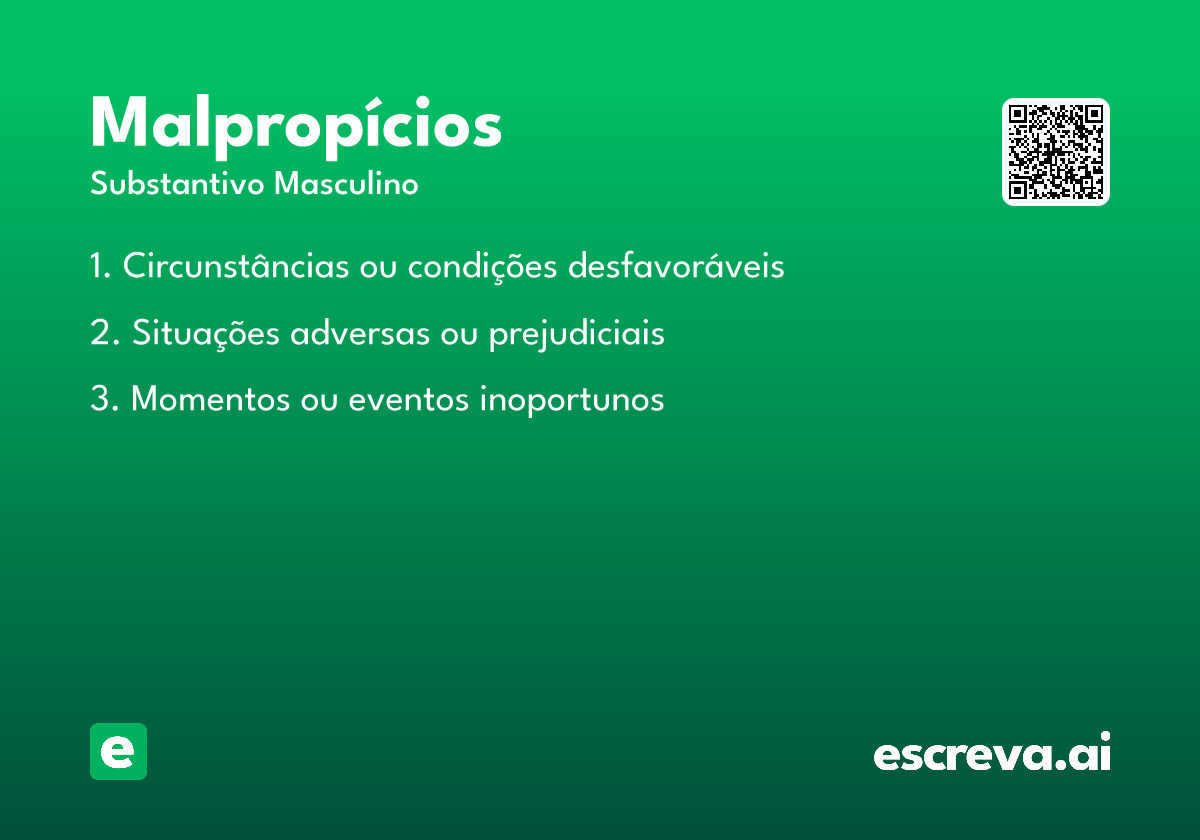 Malpropícios

Substantivo Masculino

1. Circunstâncias ou condições desfavoráveis

2. Situações adversas ou prejudiciais

3. Momentos ou eventos inoportunos

e

escreva.ai